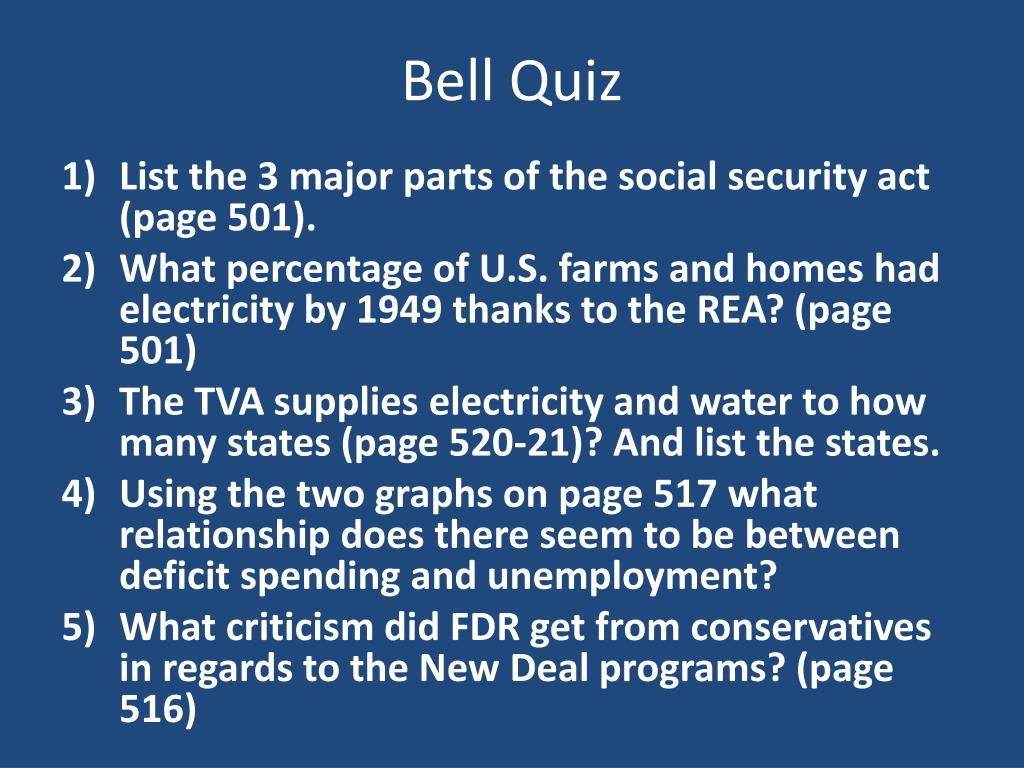 Bell Quiz

1) List the 3 major parts of the social security act (page 501).
2) What percentage of U.S. farms and homes had electricity by 1949 thanks to the REA? (page 501)
3) The TVA supplies electricity and water to how many states (page 520-21)? And list the states.
4) Using the two graphs on page 517 what relationship does there seem to be between deficit spending and unemployment?
5) What criticism did FDR get from conservatives in regards to the New Deal programs? (page 516)